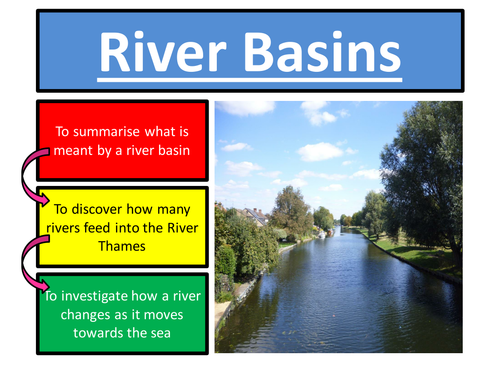 River Basins

To summarise what is meant by a river basin

To discover how many rivers feed into the River Thames

To investigate how a river changes as it moves towards the sea